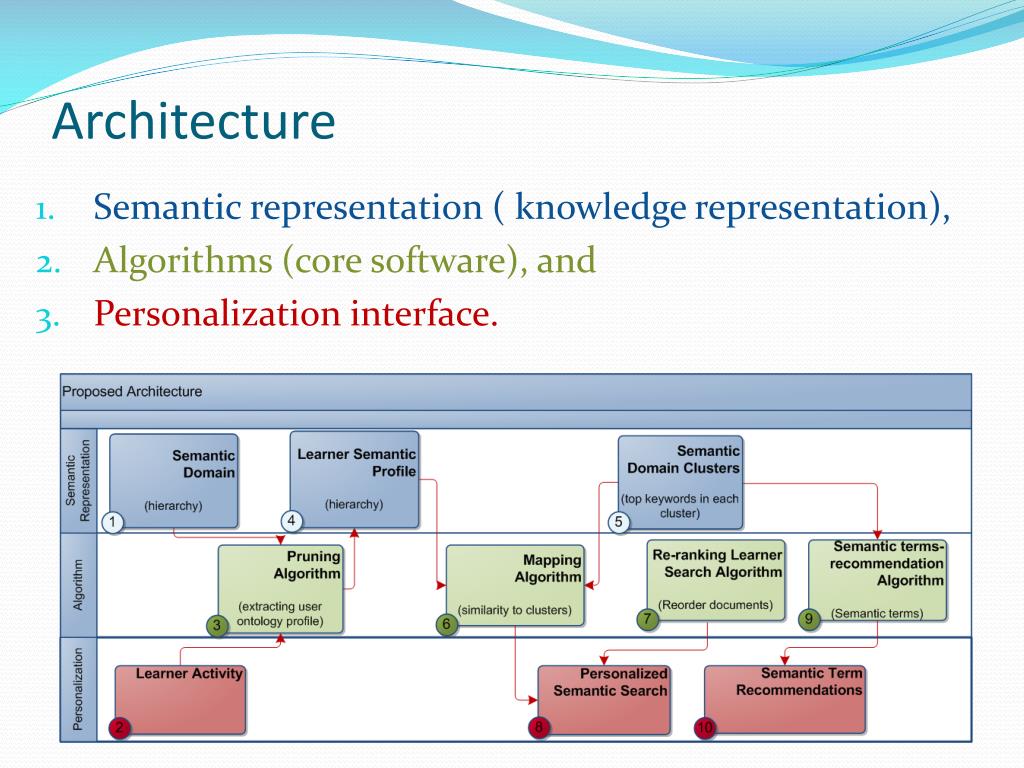 Architecture

1. Semantic representation ( knowledge representation),
2. Algorithms (core software), and
3. Personalization interface.

Proposed Architecture

Semantic Representation

Semantic Domain
(hierarchy)
1

Learner Semantic Profile
(hierarchy)
4

Semantic Domain Clusters
(top keywords in each cluster)
5

Algorithm

Pruning Algorithm
(extracting user ontology profile)
3

Mapping Algorithm
(similarity to clusters)
6

Re-ranking Learner Search Algorithm
(Reorder documents)
7

Semantic terms-recommendation Algorithm
(Semantic terms)
9

Personalization

Learner Activity
2

Personalized Semantic Search
8

Semantic Term Recommendations
10